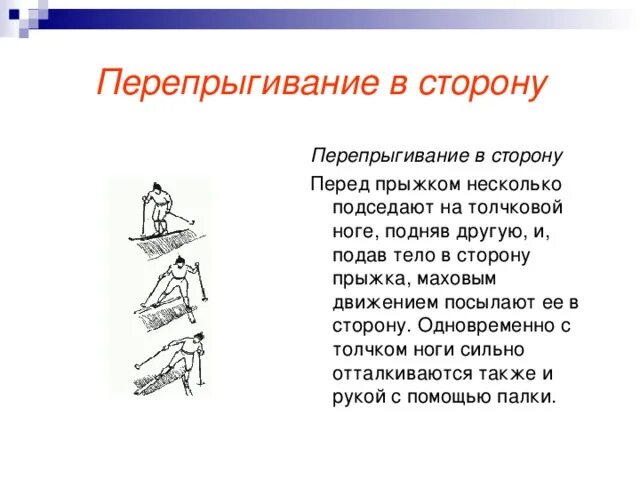 Перепрыгивание в сторону

Перепрыгивание в сторону

Перед прыжком несколько подседают на толчковой ноге, подняв другую, и, подав тело в сторону прыжка, маховым движением посылают ее в сторону. Одновременно с толчком ноги сильно отталкиваются также и рукой с помощью палки.